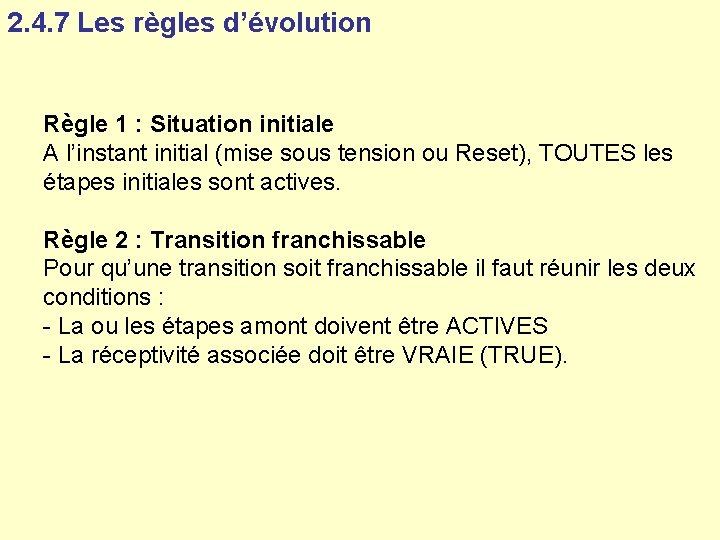 2.4.7 Les règles d’évolution

Règle 1 : Situation initiale
A l’instant initial (mise sous tension ou Reset), TOUTES les étapes initiales sont actives.

Règle 2 : Transition franchissable
Pour qu’une transition soit franchissable il faut réunir les deux conditions :
- La ou les étapes amont doivent être ACTIVES
- La réceptivité associée doit être VRAIE (TRUE).